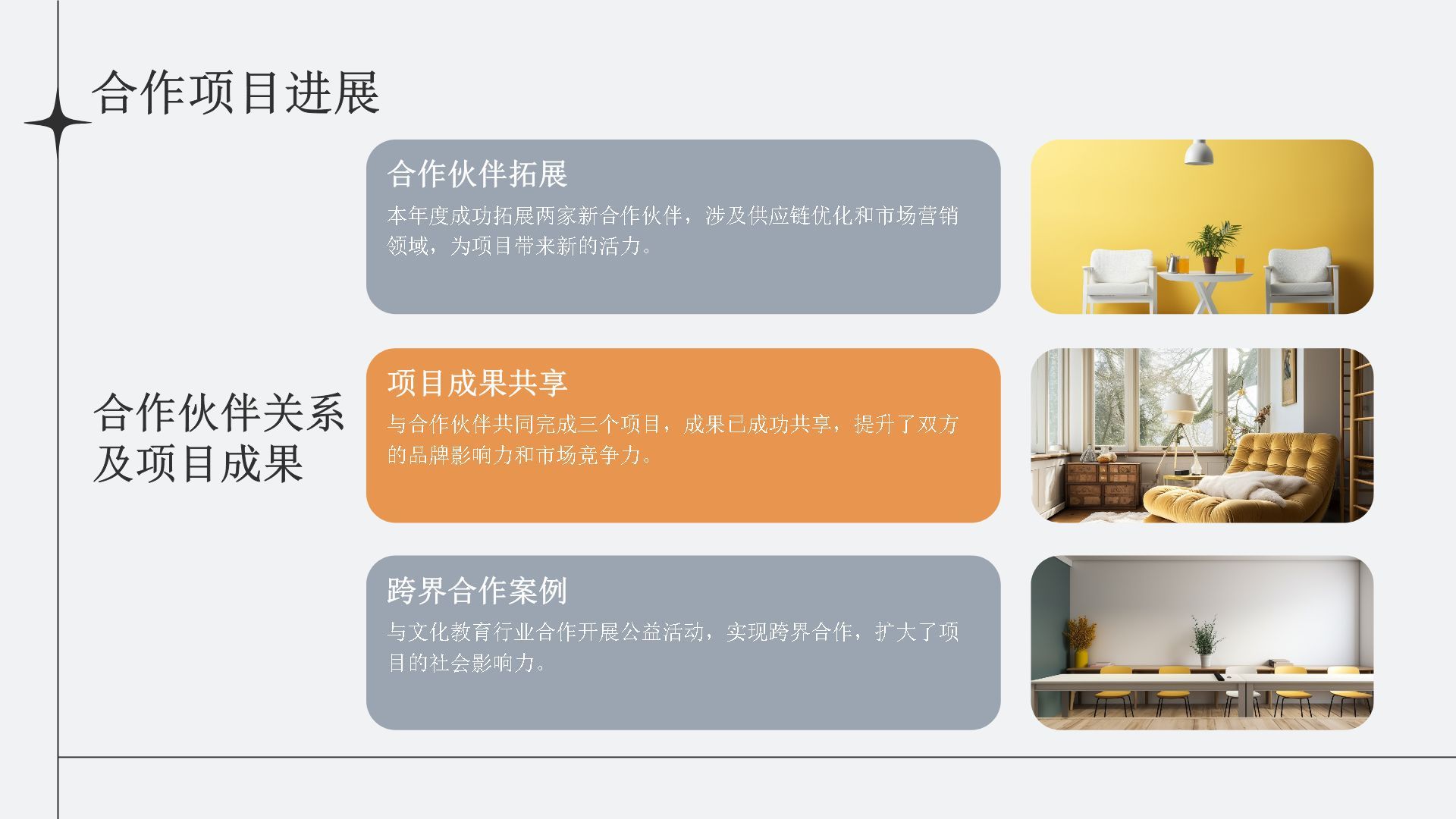 合作项目进展

合作伙伴关系及项目成果

合作伙伴拓展

本年度成功拓展两家新合作伙伴，涉及供应链优化和市场营销领域，为项目带来新的活力。

项目成果共享

与合作伙伴共同完成三个项目，成果已成功共享，提升了双方的品牌影响力和市场竞争力。

跨界合作案例

与文化教育行业合作开展公益活动，实现跨界合作，扩大了项目的社会影响力。